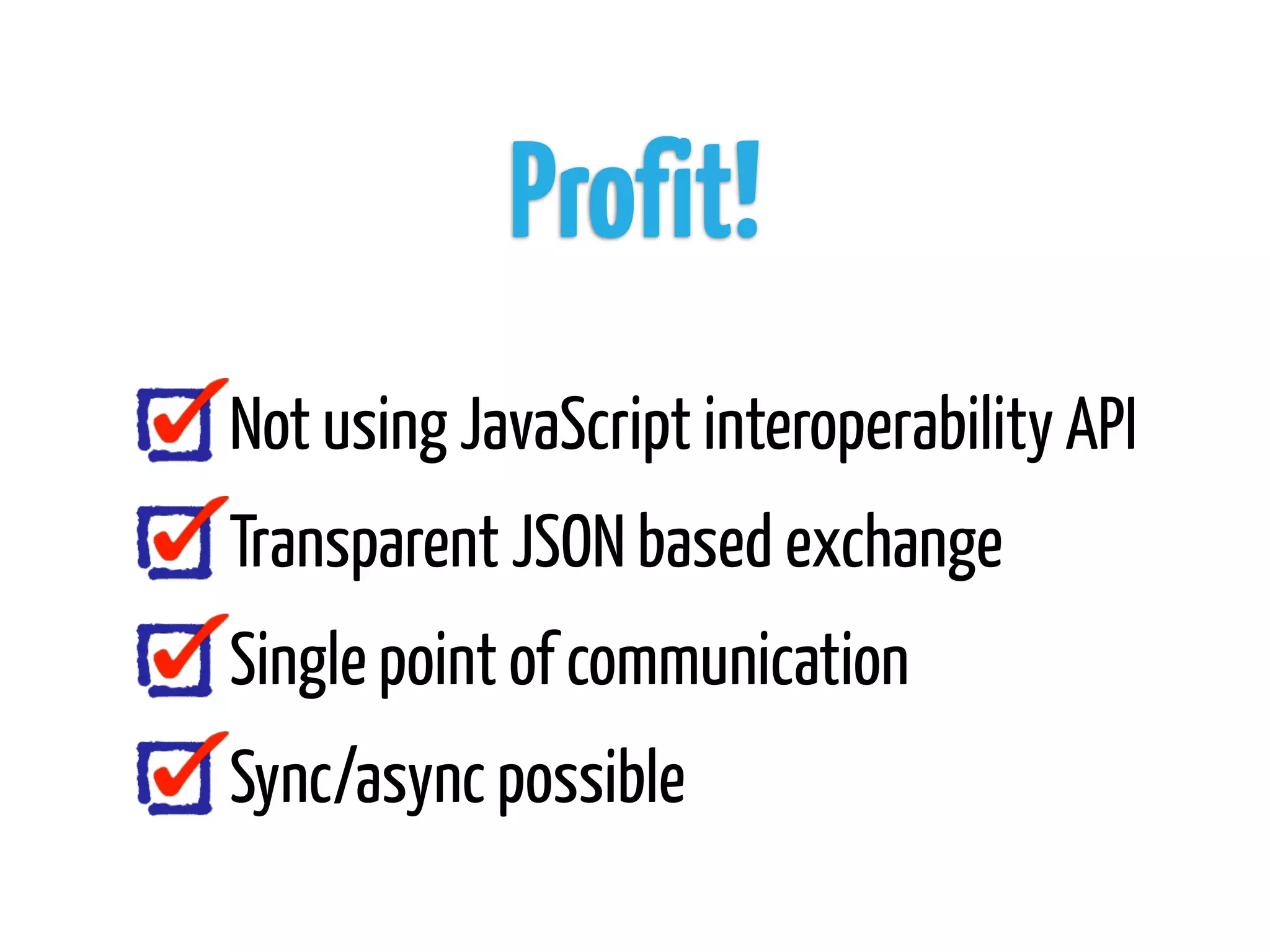 Profit!

Not using JavaScript interoperability API

Transparent JSON based exchange

Single point of communication

Sync/async possible